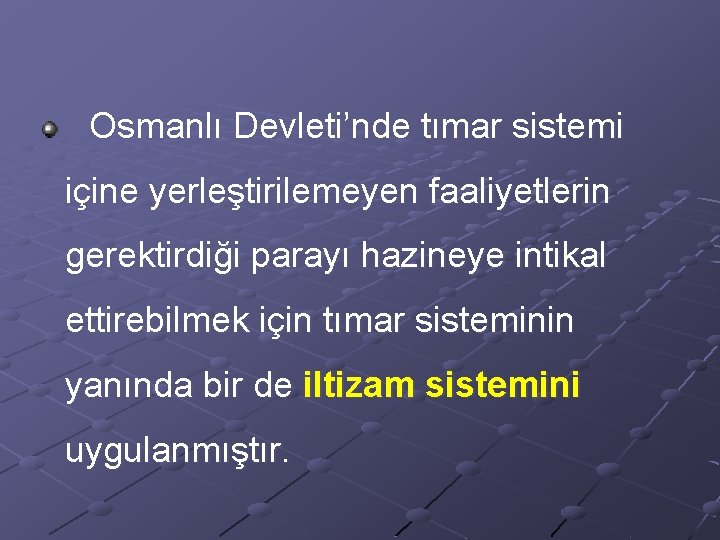 • Osmanlı Devleti'nde tımar sistemi içine yerleştirilemeyen faaliyetlerin gerektirdiği parayı hazineye intikal ettirebilmek için tımar sisteminin yanında bir de iltizam sistemini uygulanmıştır.